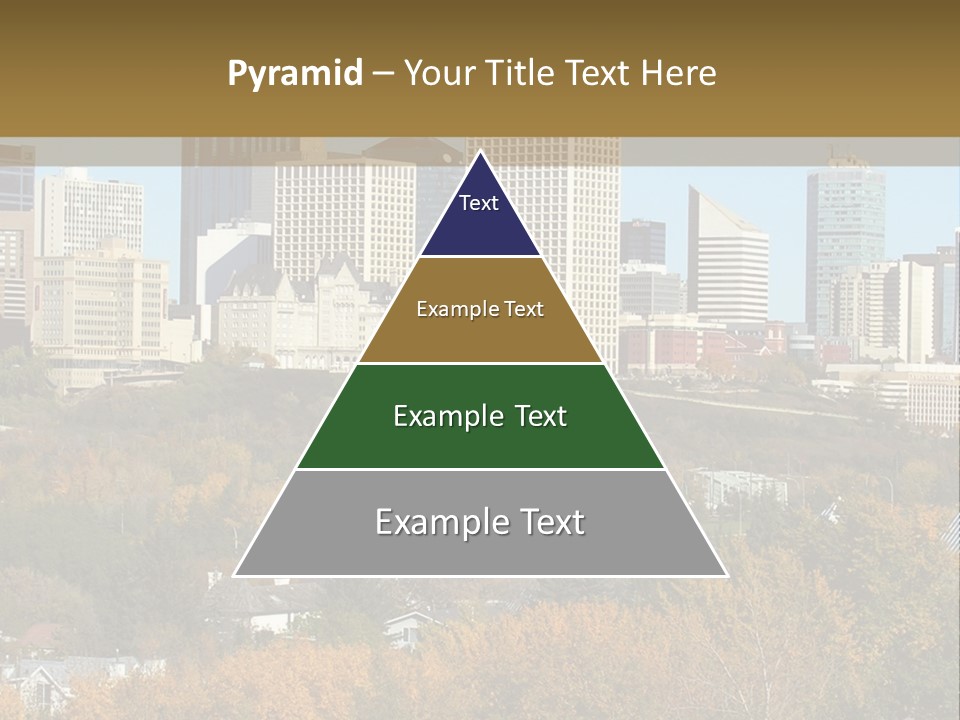 Pyramid – Your Title Text Here

Text

Example Text

Example Text

Example Text